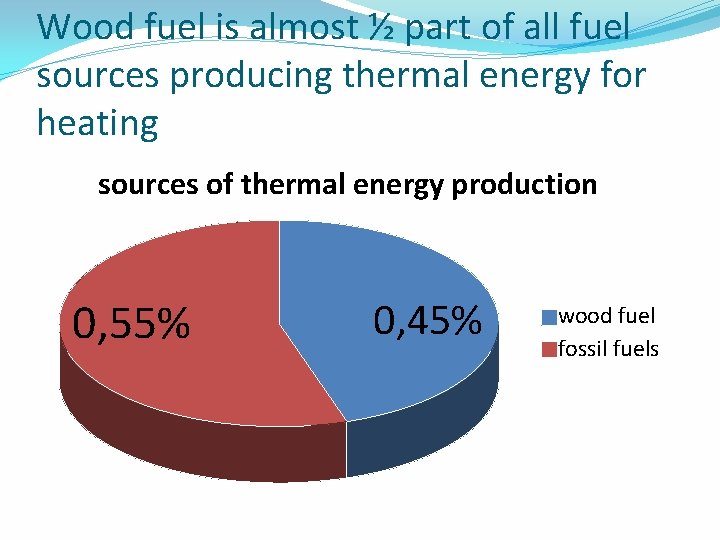 Wood fuel is almost ½ part of all fuel sources producing thermal energy for heating

sources of thermal energy production

0,55%

0,45%

wood fuel
fossil fuels